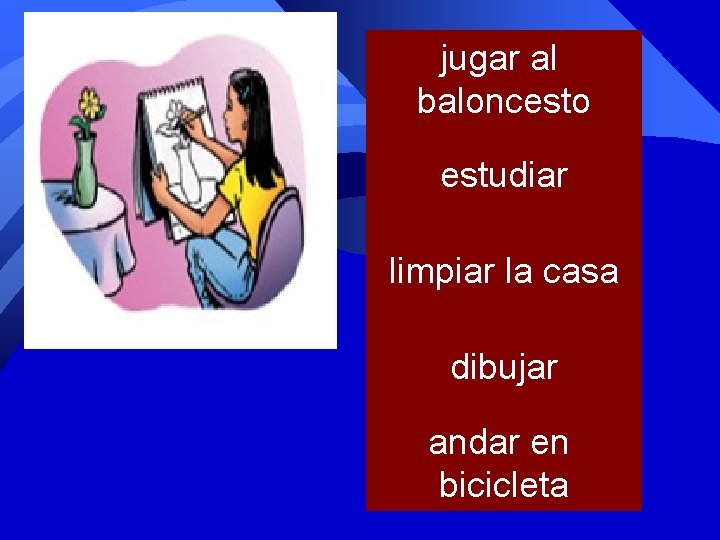 jugar al baloncesto

estudiar

limpiar la casa

dibujar

andar en bicicleta